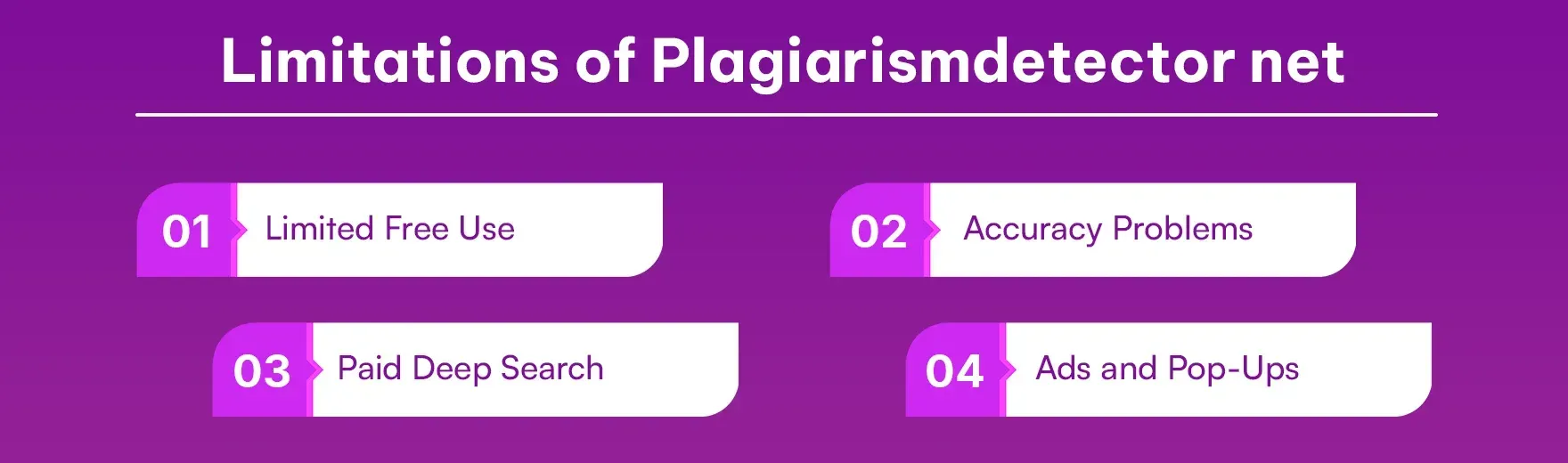 Limitations of Plagiarismdetector net

01 Limited Free Use

02 Accuracy Problems

03 Paid Deep Search

04 Ads and Pop-Ups